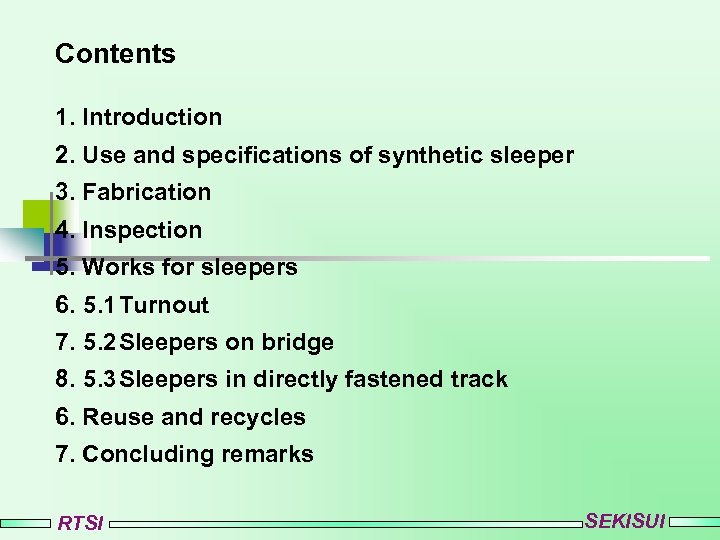 Contents

1. Introduction
2. Use and specifications of synthetic sleeper
3. Fabrication
4. Inspection
5. Works for sleepers
6. 5.1 Turnout
7. 5.2 Sleepers on bridge
8. 5.3 Sleepers in directly fastened track
6. Reuse and recycles
7. Concluding remarks

RTSI

SEKISUI